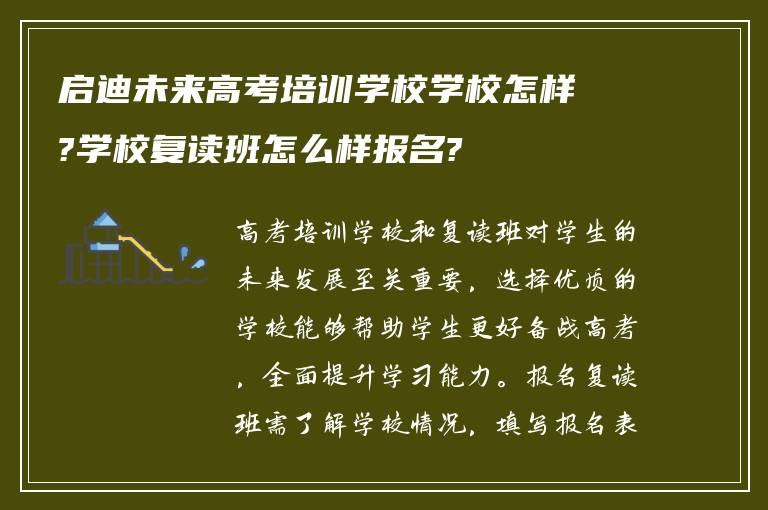 启迪未来高考培训学校学校怎样?学校复读班怎么样报名?

高考培训学校和复读班对学生的未来发展至关重要，选择优质的学校能够帮助学生更好备战高考，全面提升学习能力。报名复读班需了解学校情况，填写报名表